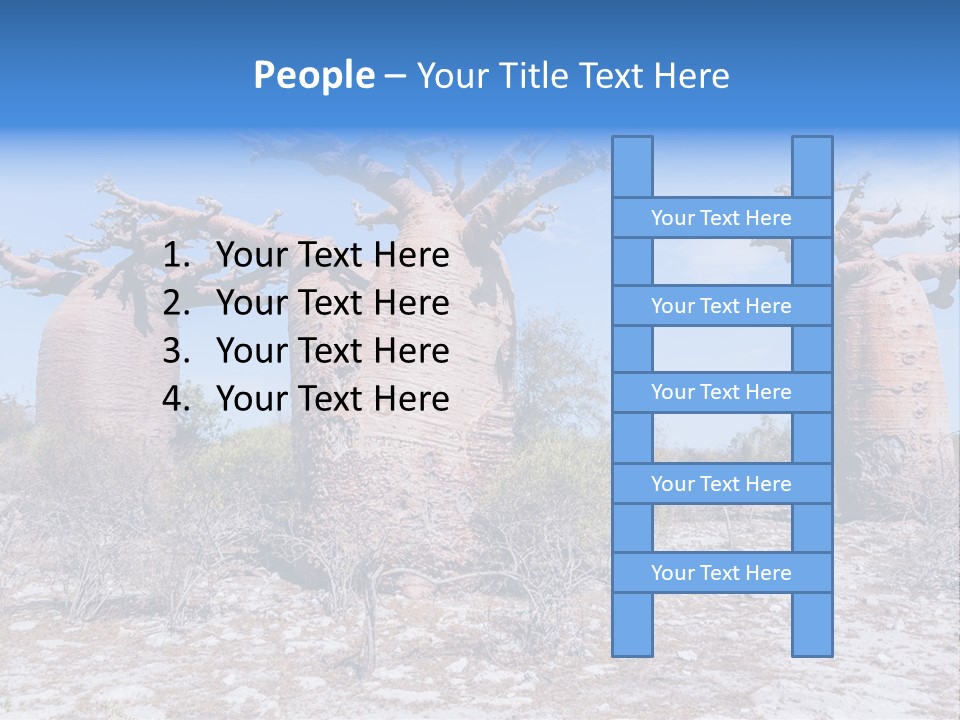 People – Your Title Text Here

1. Your Text Here
2. Your Text Here
3. Your Text Here
4. Your Text Here

Your Text Here

Your Text Here

Your Text Here

Your Text Here

Your Text Here